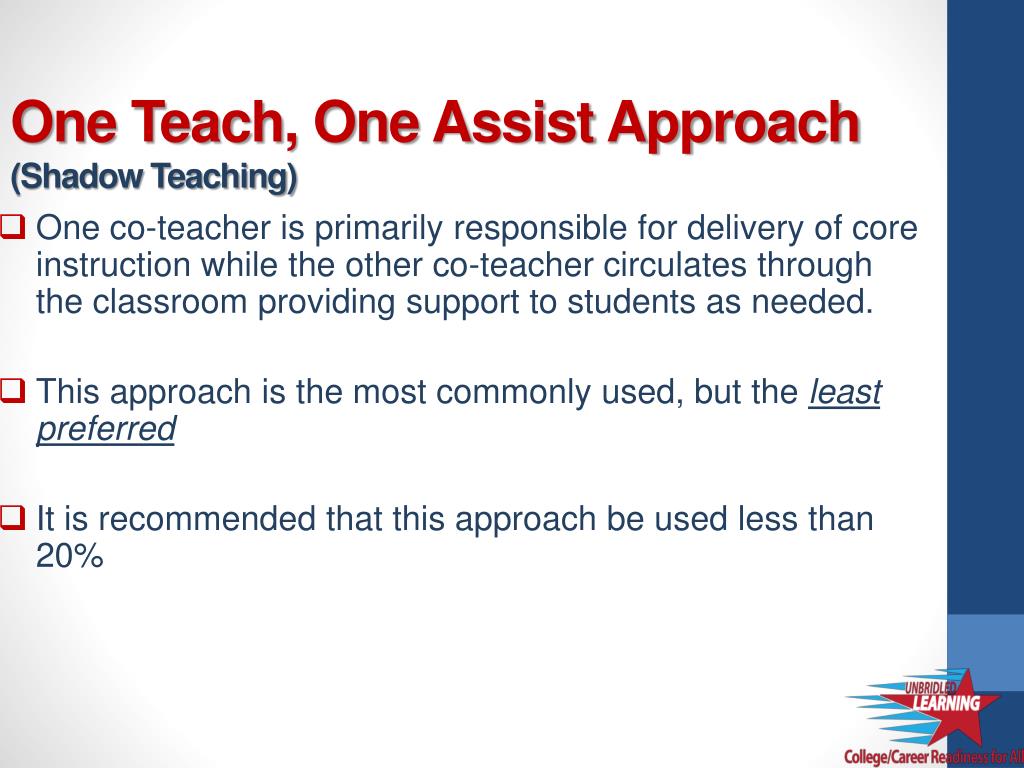 One Teach, One Assist Approach
(Shadow Teaching)

❑ One co-teacher is primarily responsible for delivery of core instruction while the other co-teacher circulates through the classroom providing support to students as needed.

❑ This approach is the most commonly used, but the least preferred

❑ It is recommended that this approach be used less than 20%

UNBRIDLED LEARNING
College/Career Readiness for All